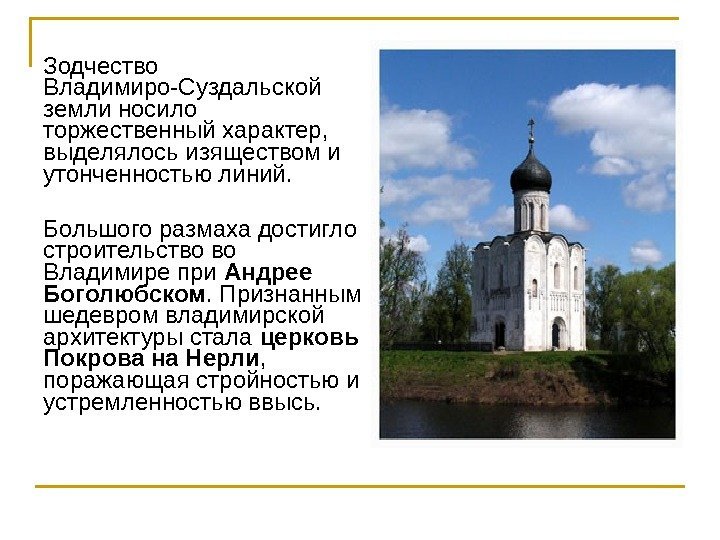 Зодчество Владимиро-Суздальской земли носило торжественный характер, выделялось изяществом и утонченностью линий.

Большого размаха достигло строительство во Владимире при Андрее Боголюбском. Признанным шедевром владимирской архитектуры стала церковь Покрова на Нерли, поражающая стройностью и устремленностью ввысь.